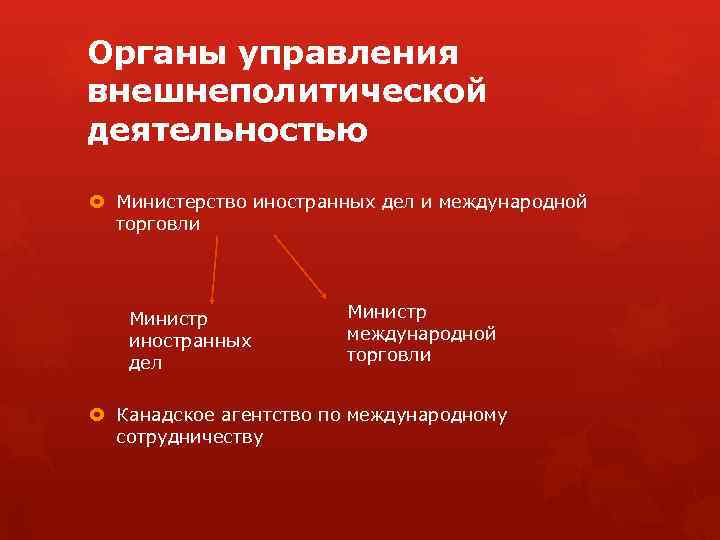 Органы управления внешнеполитической деятельностью

Министерство иностранных дел и международной торговли

Министр иностранных дел

Министр международной торговли

Канадское агентство по международному сотрудничеству